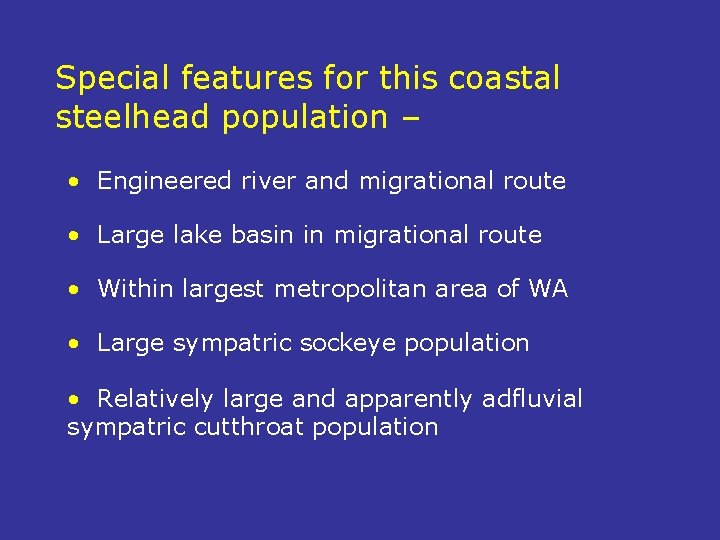 Special features for this coastal steelhead population –

• Engineered river and migrational route

• Large lake basin in migrational route

• Within largest metropolitan area of WA

• Large sympatric sockeye population

• Relatively large and apparently adfluvial sympatric cutthroat population